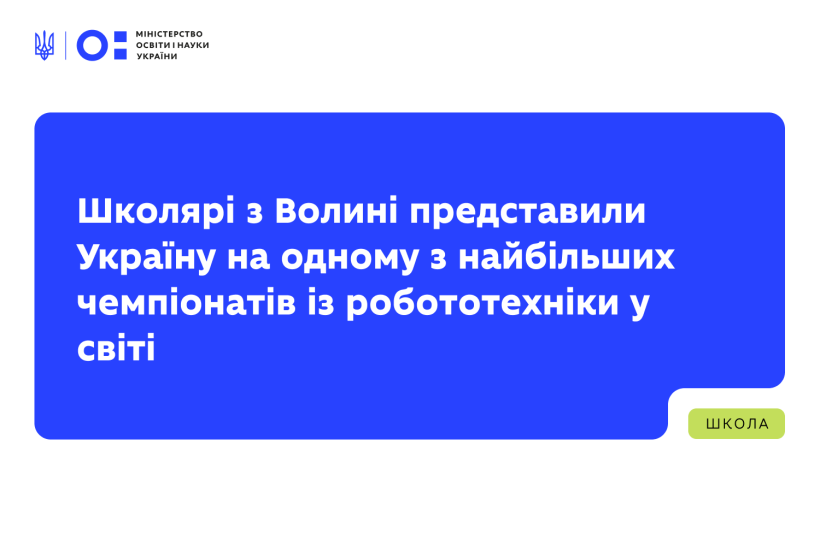 МІНІСТЕРСТВО ОСВІТИ І НАУКИ УКРАЇНИ

Школярі з Волині представили Україну на одному з найбільших чемпіонатів із робототехніки у світі

ШКОЛА